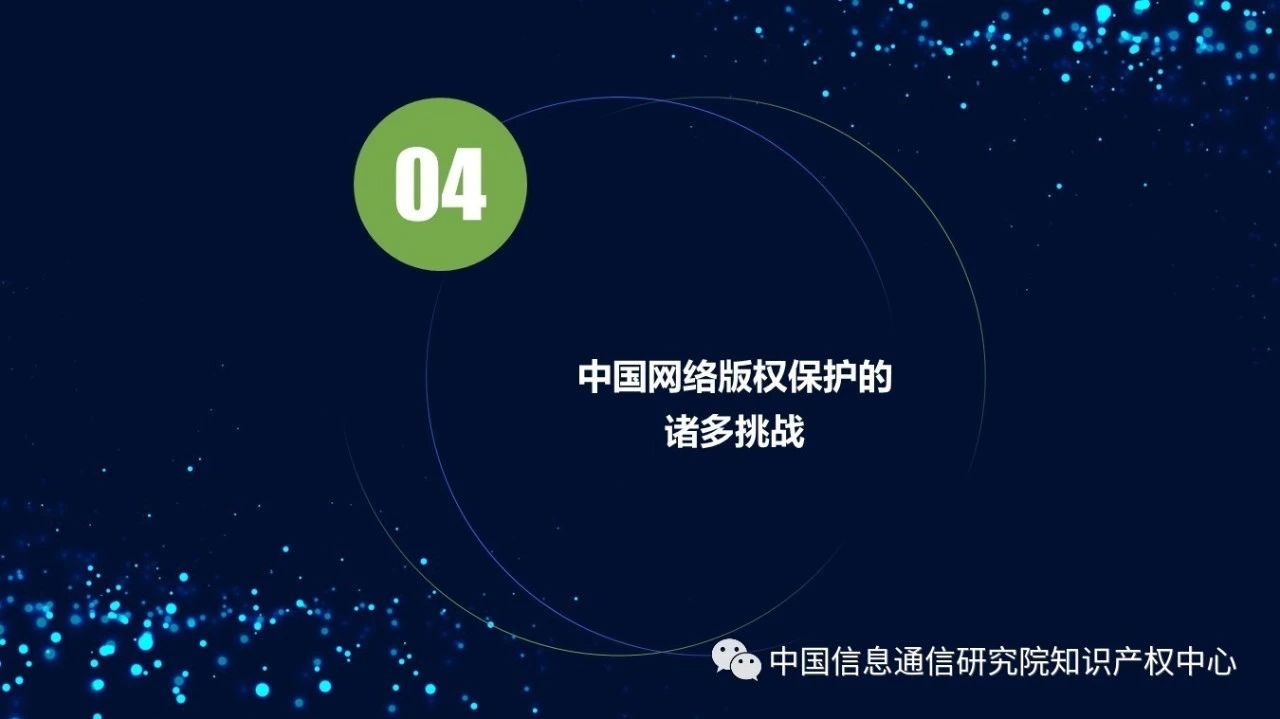 04

中国网络版权保护的
诸多挑战

中国信息通信研究院知识产权中心